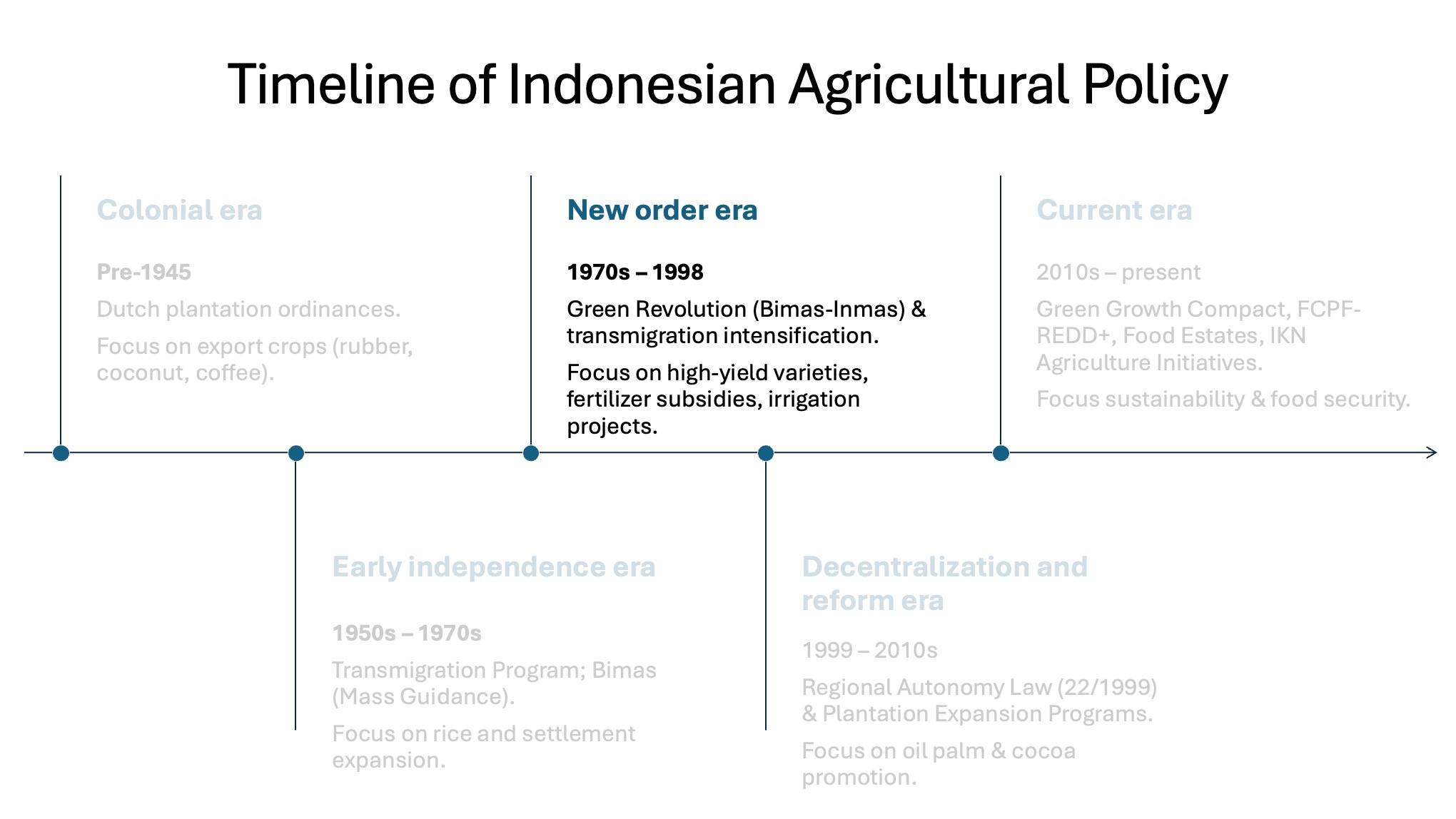 Timeline of Indonesian Agricultural Policy

Colonial era

Pre-1945

Dutch plantation ordinances.

Focus on export crops (rubber, coconut, coffee).

Early independence era

1950s – 1970s

Transmigration Program; Bimas (Mass Guidance).

Focus on rice and settlement expansion.

New order era

1970s – 1998

Green Revolution (Bimas-Inmas) & transmigration intensification.

Focus on high-yield varieties, fertilizer subsidies, irrigation projects.

Decentralization and reform era

1999 – 2010s

Regional Autonomy Law (22/1999) & Plantation Expansion Programs.

Focus on oil palm & cocoa promotion.

Current era

2010s – present

Green Growth Compact, FCPF-REDD+, Food Estates, IKN Agriculture Initiatives.

Focus sustainability & food security.